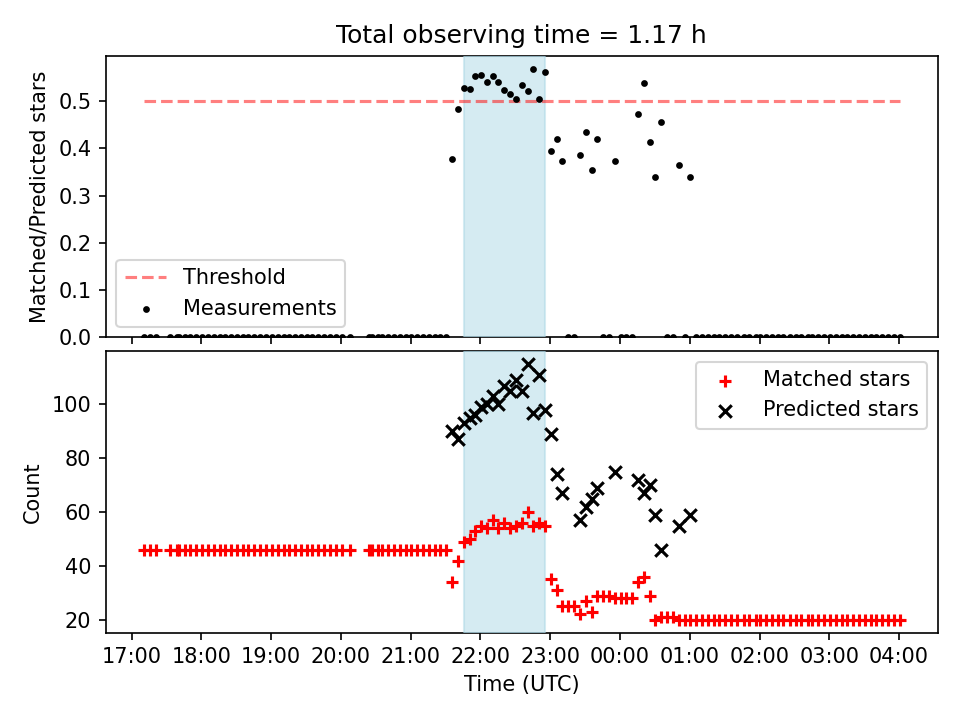 Total observing time = 1.17 h

Matched/Predicted stars

0.5
0.4
0.3
0.2
0.1
0.0

Threshold
Measurements

Count

100
80
60
40
20

Matched stars
Predicted stars

17:00 18:00 19:00 20:00 21:00 22:00 23:00 00:00 01:00 02:00 03:00 04:00

Time (UTC)